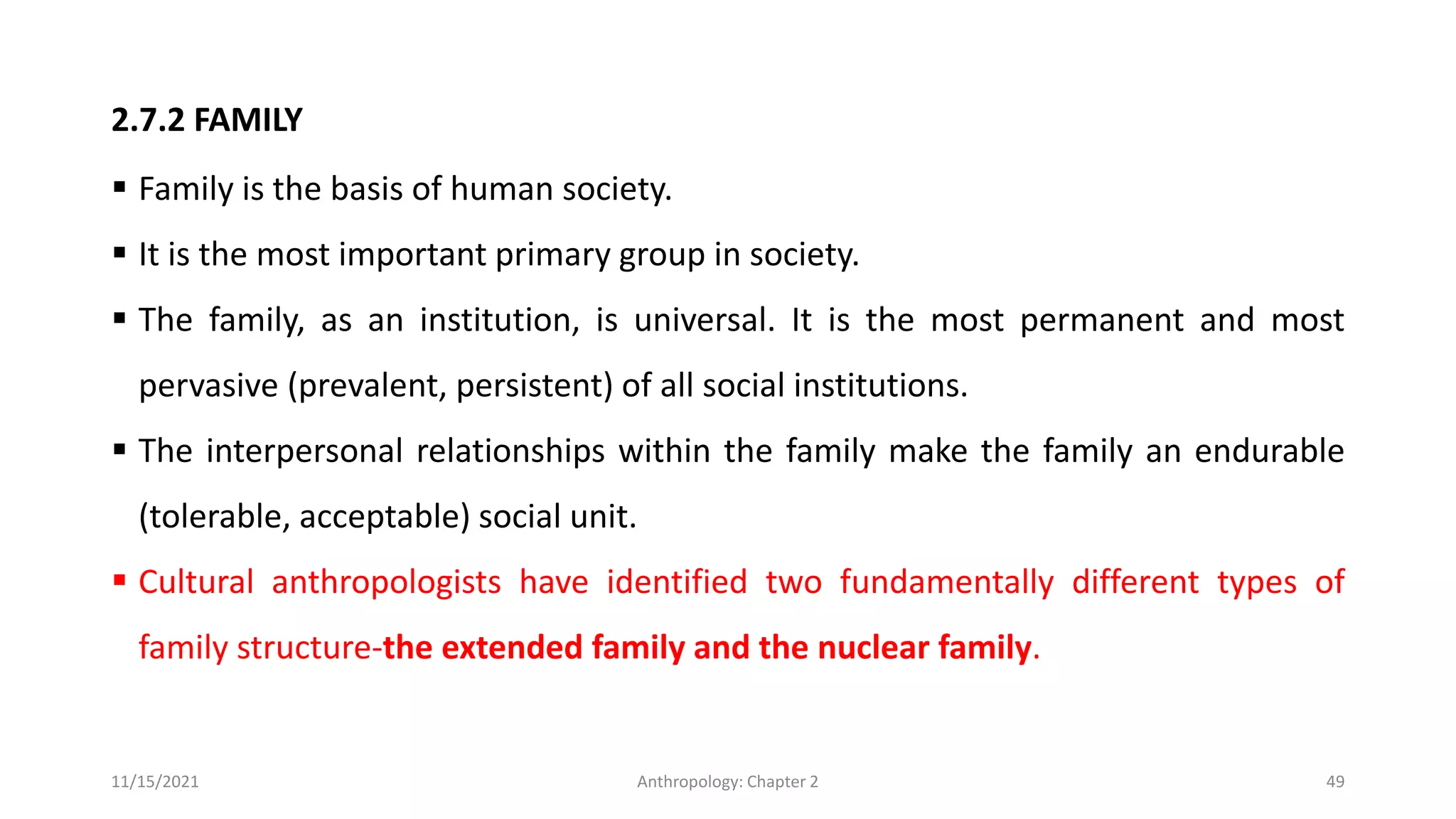 2.7.2 FAMILY

▪ Family is the basis of human society.

▪ It is the most important primary group in society.

▪ The family, as an institution, is universal. It is the most permanent and most pervasive (prevalent, persistent) of all social institutions.

▪ The interpersonal relationships within the family make the family an endurable (tolerable, acceptable) social unit.

▪ Cultural anthropologists have identified two fundamentally different types of family structure-the extended family and the nuclear family.

11/15/2021

Anthropology: Chapter 2

49